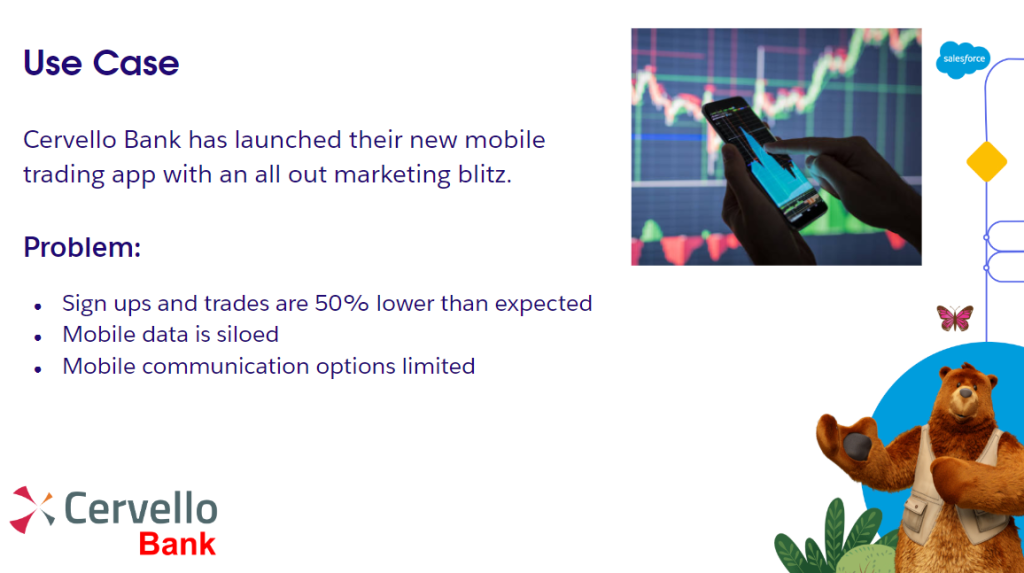 Use Case

Cervello Bank has launched their new mobile trading app with an all out marketing blitz.

Problem:

- Sign ups and trades are 50% lower than expected
- Mobile data is siloed
- Mobile communication options limited

salesforce

Cervello
Bank